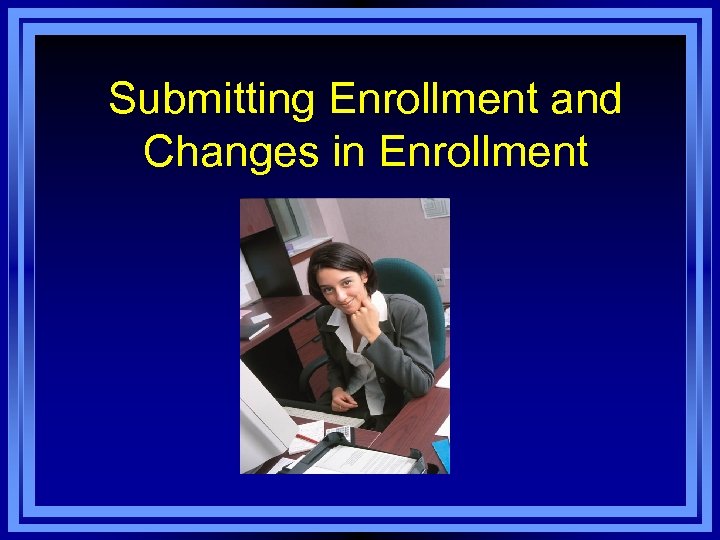 Submitting Enrollment and Changes in Enrollment